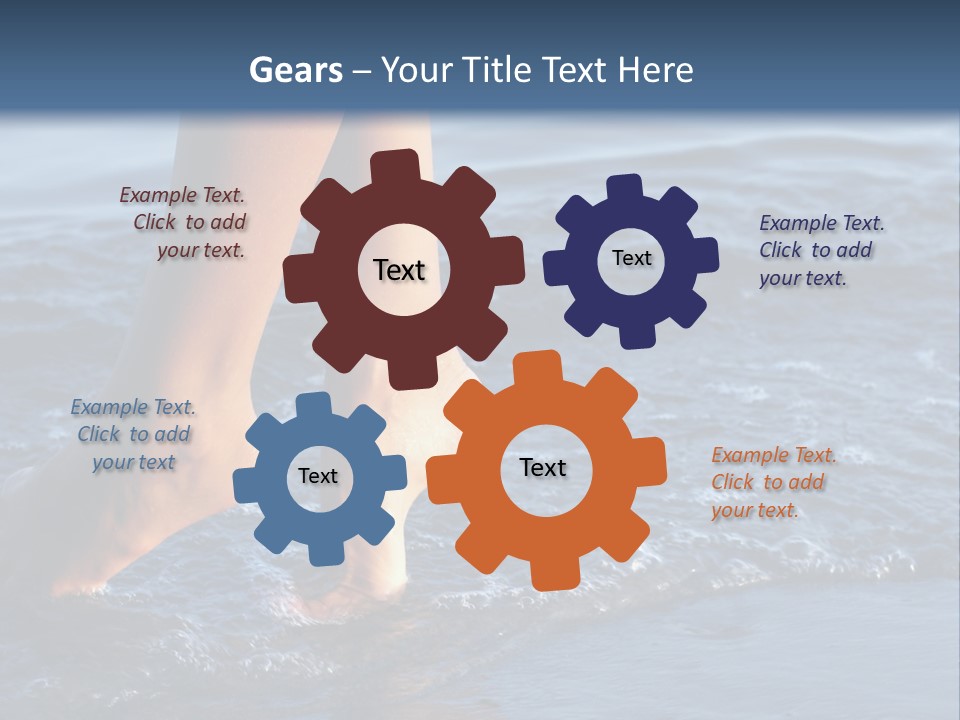 Gears – Your Title Text Here

Example Text. Click to add your text.

Text

Text

Example Text. Click to add your text.

Example Text. Click to add your text

Text

Text

Example Text. Click to add your text.